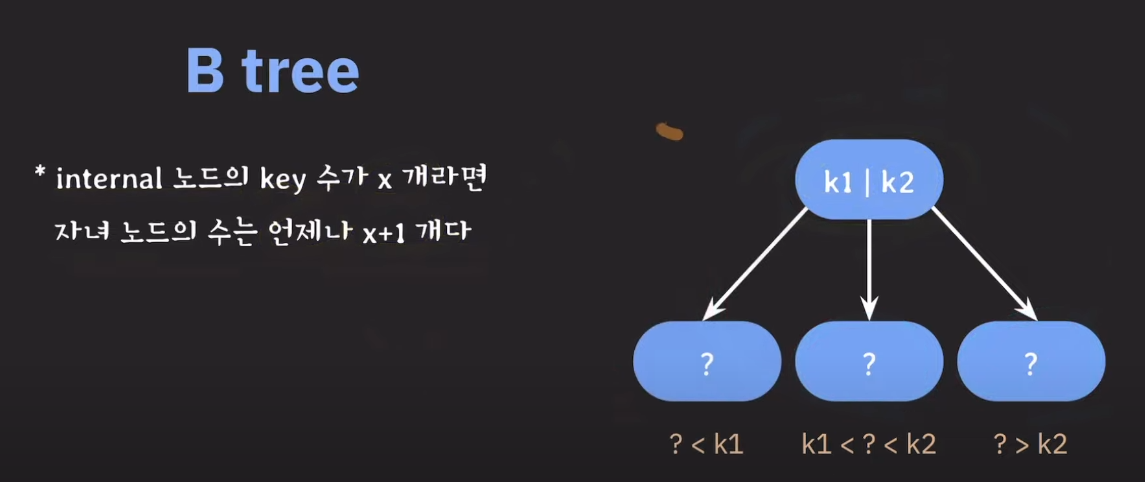 B tree

* internal 노드의 key 수가 x 개라면 자녀 노드의 수는 언제나 x+1 개다

k1 | k2

?

?

?

? < k1

k1 < ? < k2

? > k2